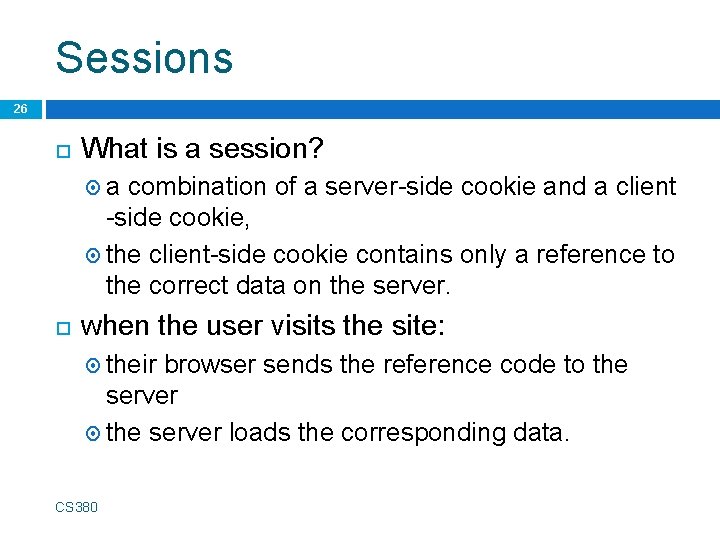 Sessions

26

What is a session?

a combination of a server-side cookie and a client -side cookie,

the client-side cookie contains only a reference to the correct data on the server.

when the user visits the site:

their browser sends the reference code to the server

the server loads the corresponding data.

CS380